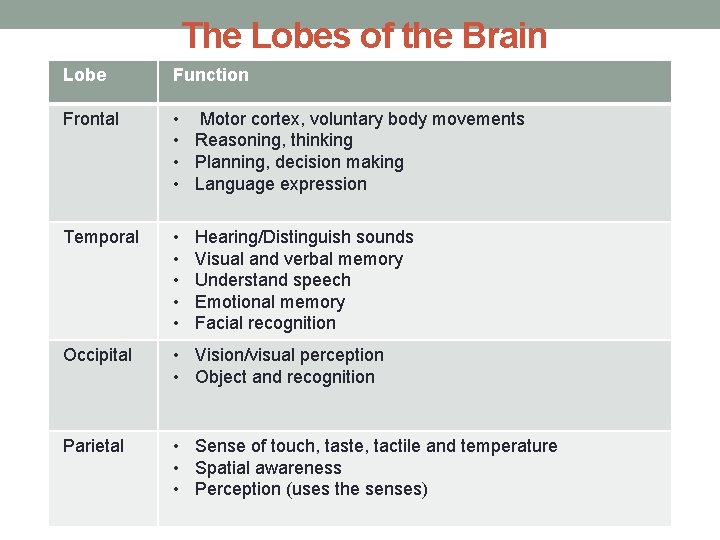 The Lobes of the Brain

| Lobe | Function |
|---|---|
| Frontal | • Motor cortex, voluntary body movements<br>• Reasoning, thinking<br>• Planning, decision making<br>• Language expression |
| Temporal | • Hearing/Distinguish sounds<br>• Visual and verbal memory<br>• Understand speech<br>• Emotional memory<br>• Facial recognition |
| Occipital | • Vision/visual perception<br>• Object and recognition |
| Parietal | • Sense of touch, taste, tactile and temperature<br>• Spatial awareness<br>• Perception (uses the senses) |